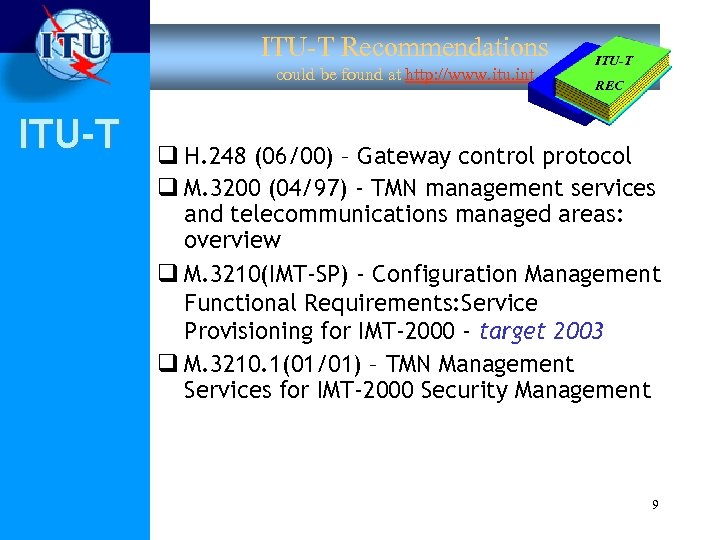 ITU

ITU-T

ITU-T Recommendations
could be found at http://www.itu.int

ITU-T
REC

❑ H.248 (06/00) – Gateway control protocol

❑ M.3200 (04/97) - TMN management services and telecommunications managed areas: overview

❑ M.3210(IMT-SP) - Configuration Management Functional Requirements:Service Provisioning for IMT-2000 - target 2003

❑ M.3210.1(01/01) – TMN Management Services for IMT-2000 Security Management

9